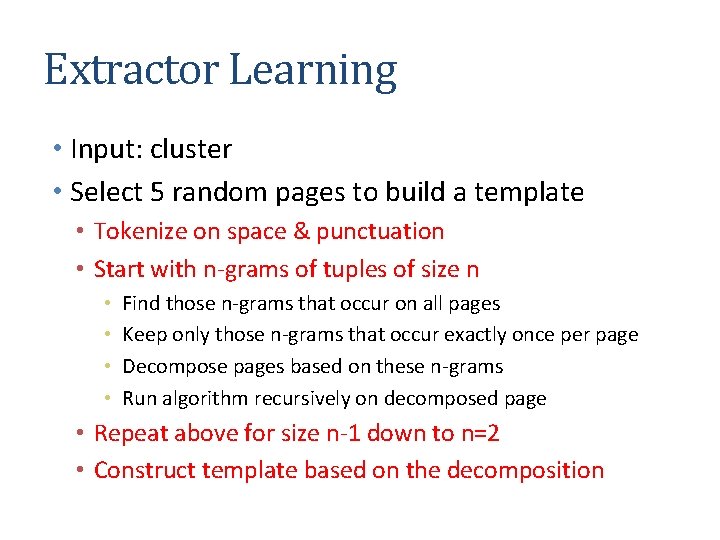 Extractor Learning

• Input: cluster
• Select 5 random pages to build a template
  • Tokenize on space & punctuation
  • Start with n-grams of tuples of size n
    • Find those n-grams that occur on all pages
    • Keep only those n-grams that occur exactly once per page
    • Decompose pages based on these n-grams
    • Run algorithm recursively on decomposed page
  • Repeat above for size n-1 down to n=2
  • Construct template based on the decomposition